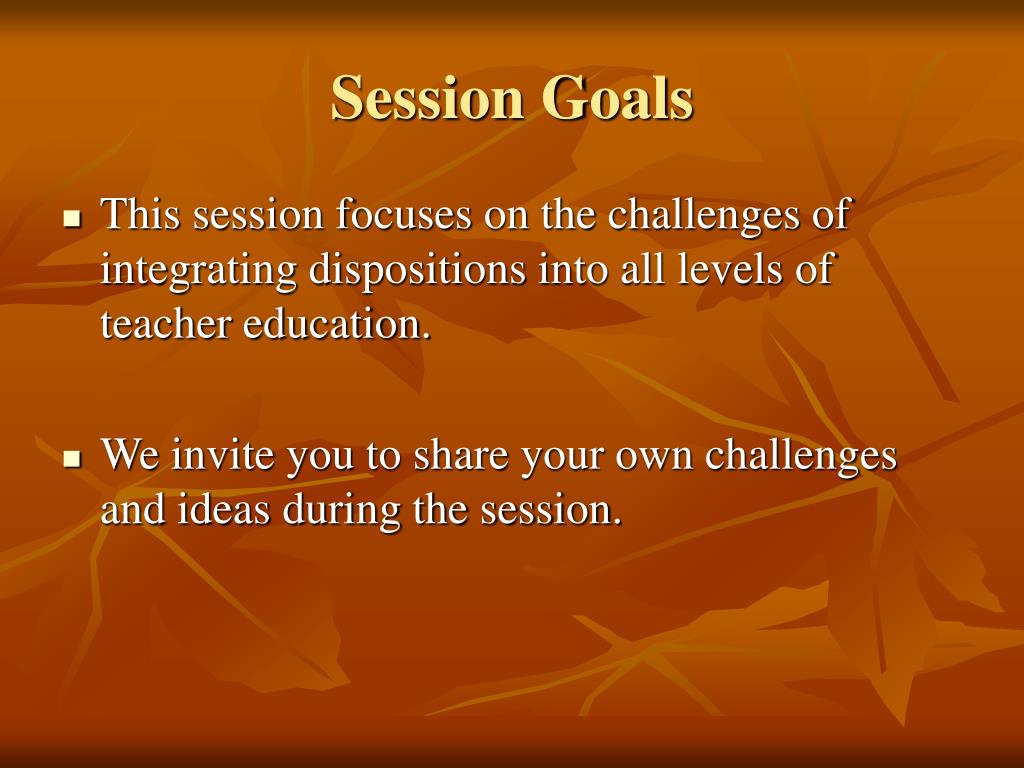 Session Goals

▪ This session focuses on the challenges of integrating dispositions into all levels of teacher education.

▪ We invite you to share your own challenges and ideas during the session.